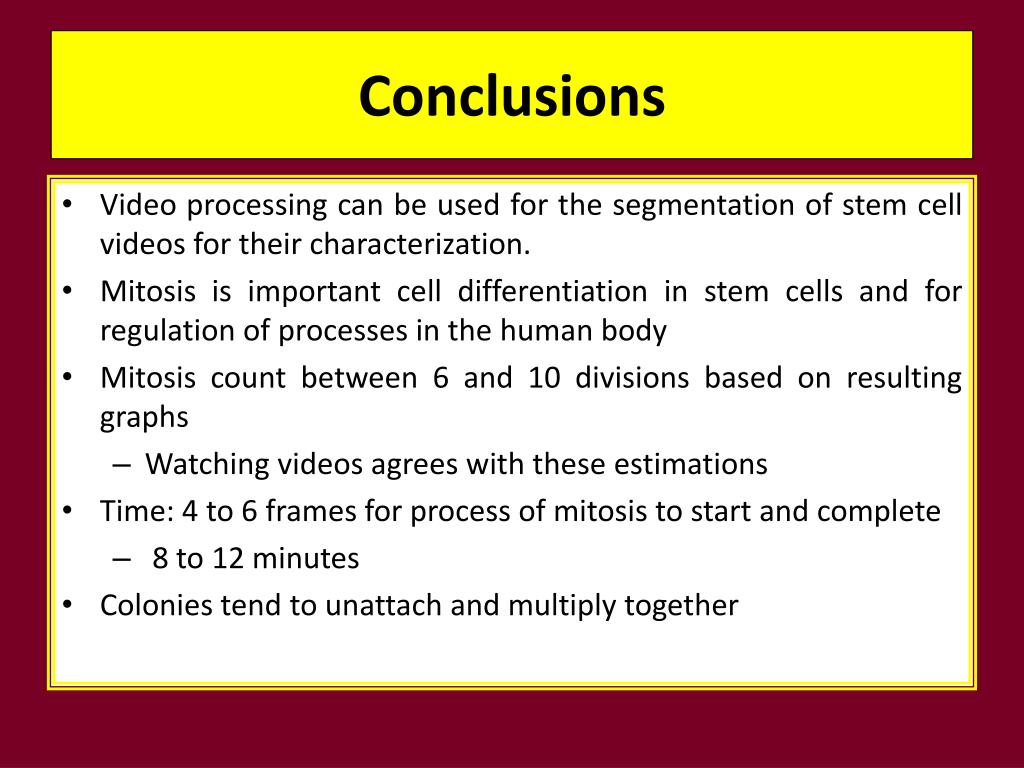 Conclusions

• Video processing can be used for the segmentation of stem cell videos for their characterization.
• Mitosis is important cell differentiation in stem cells and for regulation of processes in the human body
• Mitosis count between 6 and 10 divisions based on resulting graphs
– Watching videos agrees with these estimations
• Time: 4 to 6 frames for process of mitosis to start and complete
– 8 to 12 minutes
• Colonies tend to unattach and multiply together